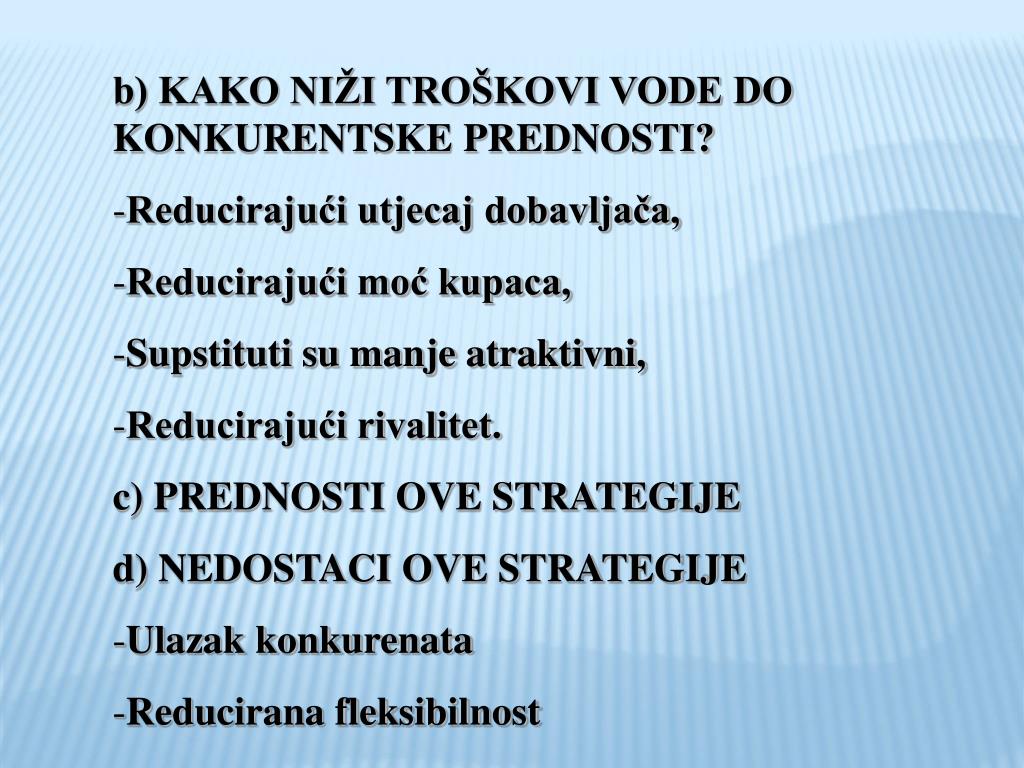 b) KAKO NIŽI TROŠKOVI VODE DO KONKURENTSKE PREDNOSTI?

-Reducirajući utjecaj dobavljača,

-Reducirajući moć kupaca,

-Supstituti su manje atraktivni,

-Reducirajući rivalitet.

c) PREDNOSTI OVE STRATEGIJE

d) NEDOSTACI OVE STRATEGIJE

-Ulazak konkurenata

-Reducirana fleksibilnost